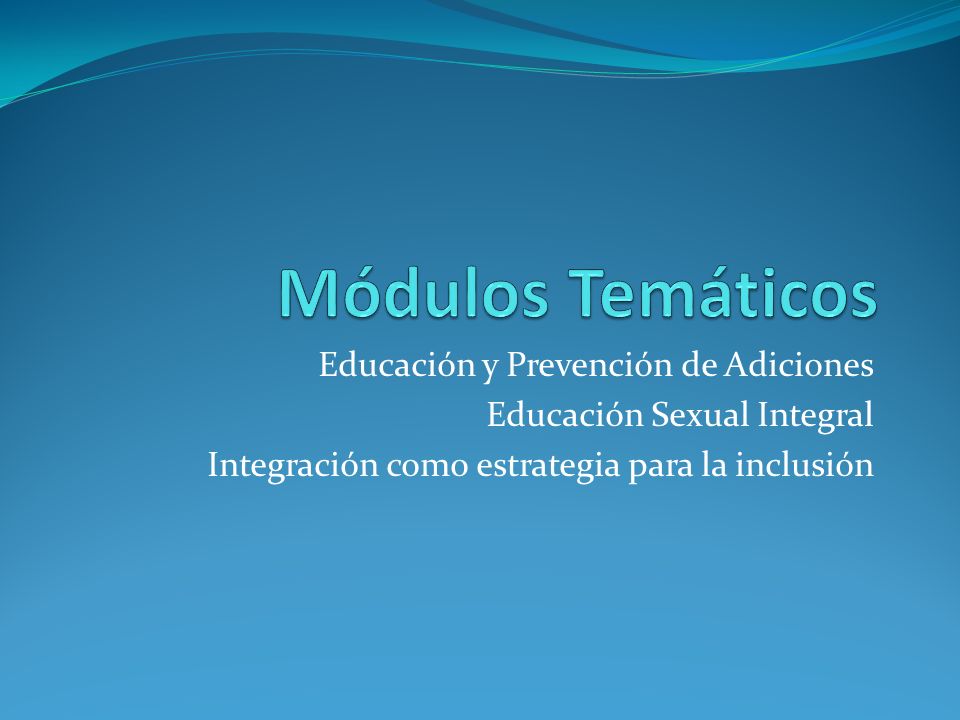 Módulos Temáticos

Educación y Prevención de Adiciones
Educación Sexual Integral
Integración como estrategia para la inclusión